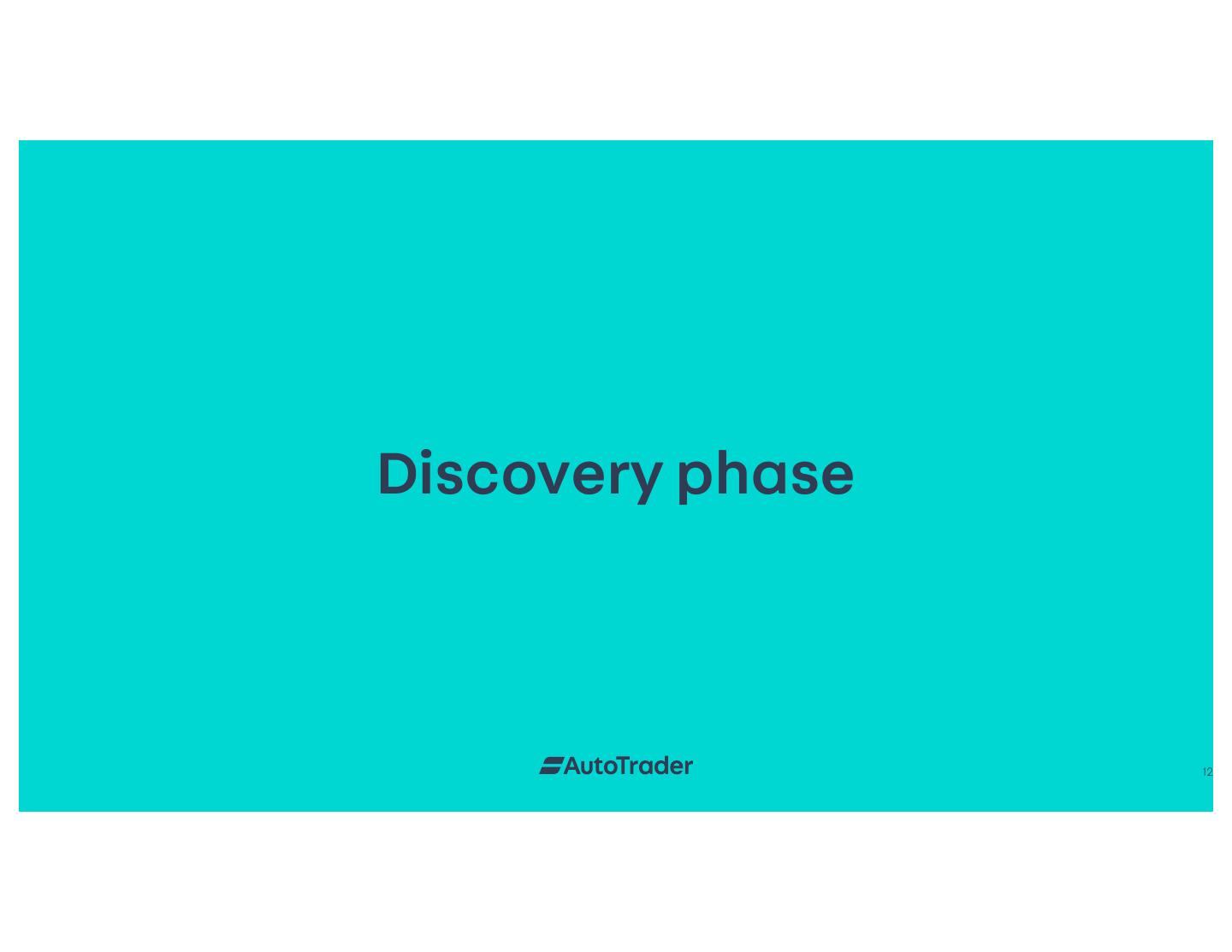 Discovery phase

AutoTrader

12